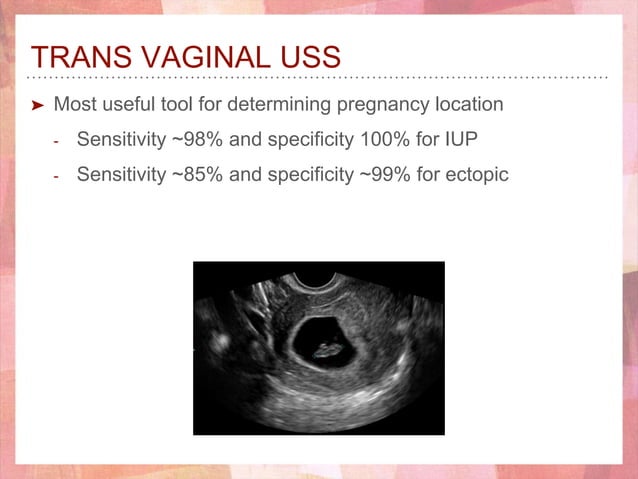 TRANS VAGINAL USS

➤ Most useful tool for determining pregnancy location

- Sensitivity ~98% and specificity 100% for IUP
- Sensitivity ~85% and specificity ~99% for ectopic